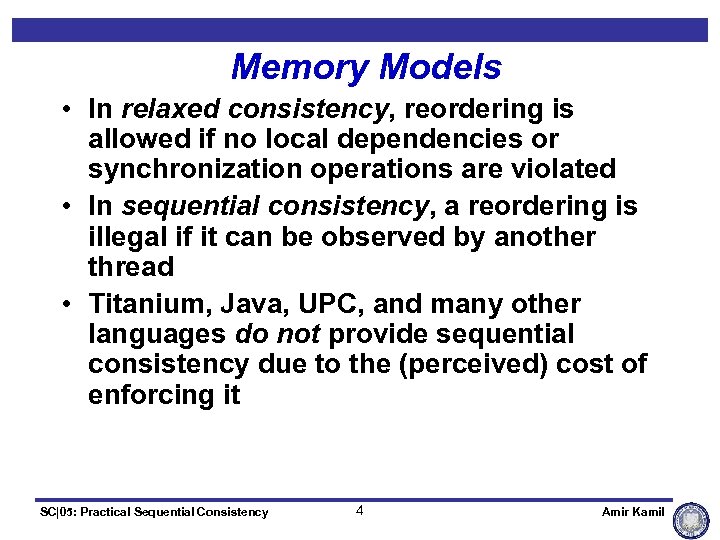 Memory Models

• In relaxed consistency, reordering is allowed if no local dependencies or synchronization operations are violated
• In sequential consistency, a reordering is illegal if it can be observed by another thread
• Titanium, Java, UPC, and many other languages do not provide sequential consistency due to the (perceived) cost of enforcing it

SC|05: Practical Sequential Consistency 4 Amir Kamil